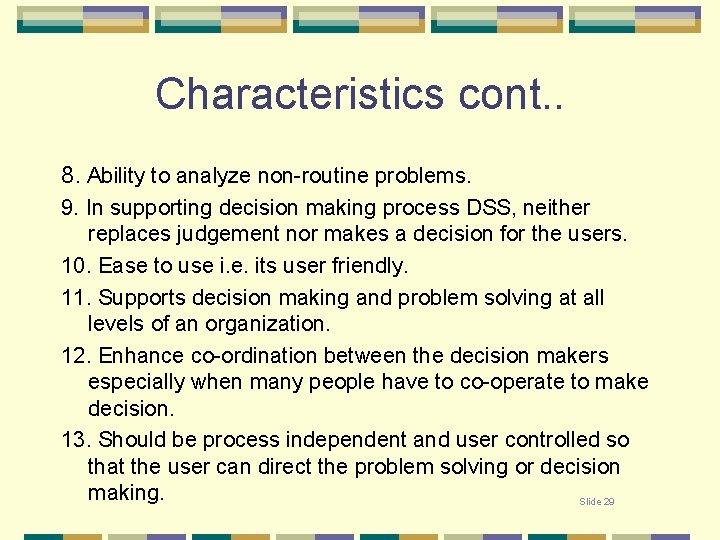 Characteristics cont..

8. Ability to analyze non-routine problems.

9. In supporting decision making process DSS, neither replaces judgement nor makes a decision for the users.

10. Ease to use i.e. its user friendly.

11. Supports decision making and problem solving at all levels of an organization.

12. Enhance co-ordination between the decision makers especially when many people have to co-operate to make decision.

13. Should be process independent and user controlled so that the user can direct the problem solving or decision making.

Slide 29